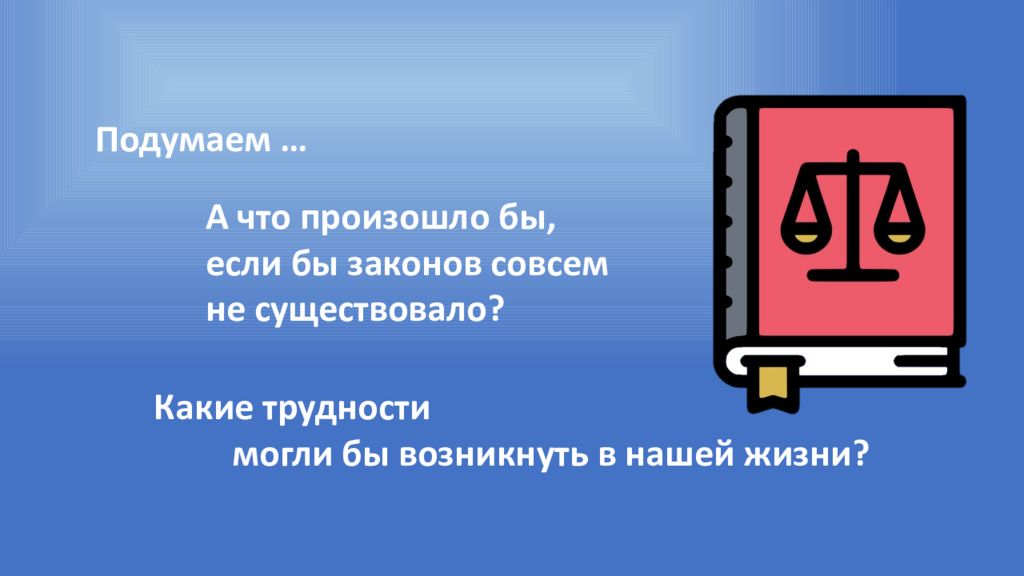 Подумаем …

А что произошло бы, если бы законов совсем не существовало?

Какие трудности могли бы возникнуть в нашей жизни?